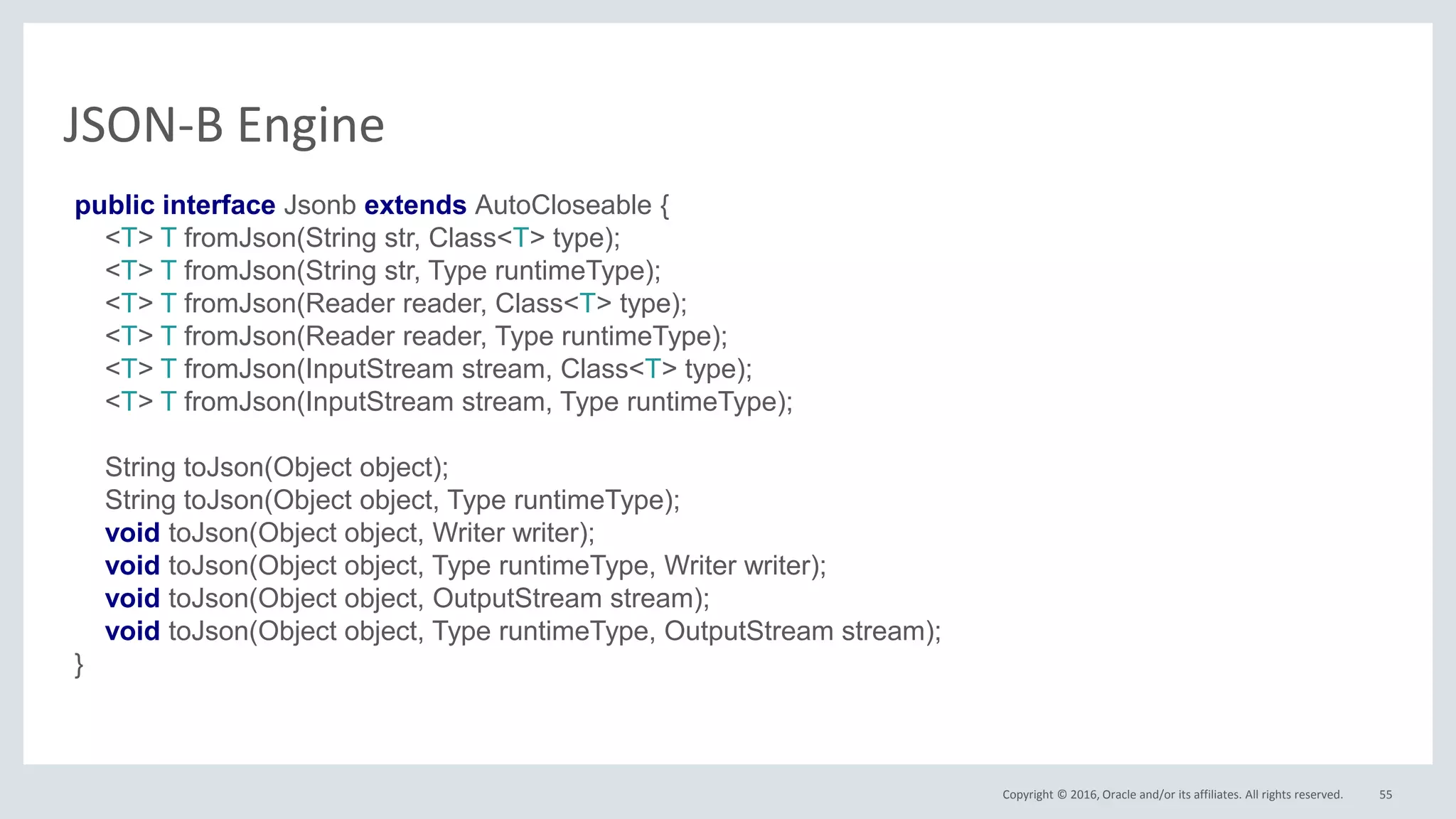 JSON-B Engine

public interface Jsonb extends AutoCloseable {
<T> T fromJson(String str, Class<T> type);
<T> T fromJson(String str, Type runtimeType);
<T> T fromJson(Reader reader, Class<T> type);
<T> T fromJson(Reader reader, Type runtimeType);
<T> T fromJson(InputStream stream, Class<T> type);
<T> T fromJson(InputStream stream, Type runtimeType);

String toJson(Object object);
String toJson(Object object, Type runtimeType);
void toJson(Object object, Writer writer);
void toJson(Object object, Type runtimeType, Writer writer);
void toJson(Object object, OutputStream stream);
void toJson(Object object, Type runtimeType, OutputStream stream);
}

Copyright © 2016, Oracle and/or its affiliates. All rights reserved. 55